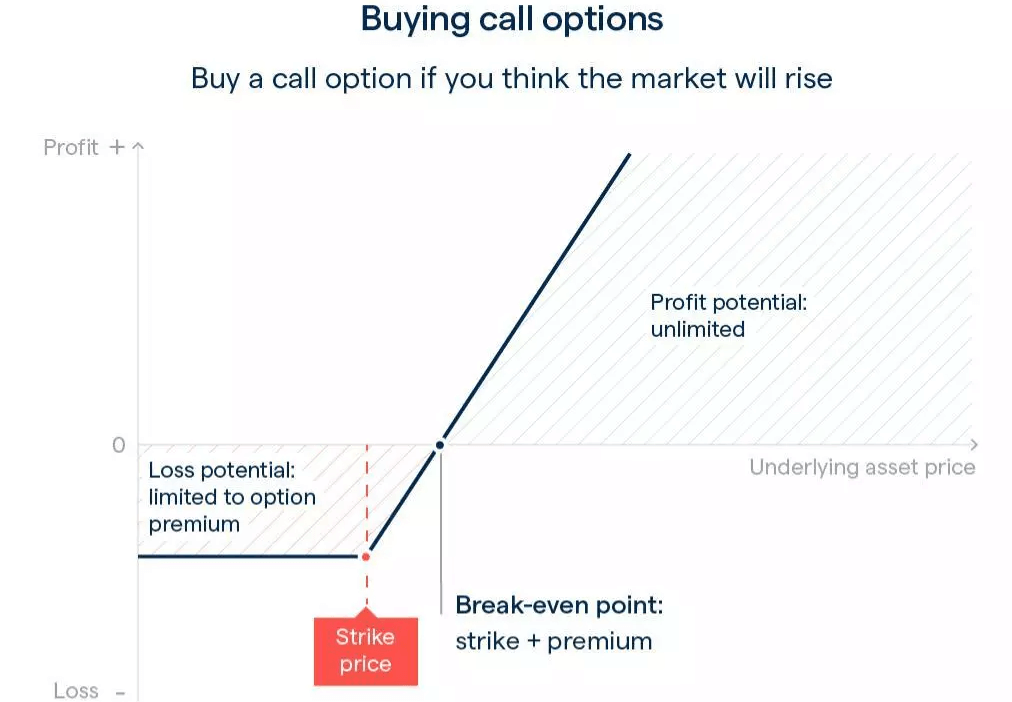 Buying call options

Buy a call option if you think the market will rise

Profit +

Profit potential: unlimited

0

Underlying asset price

Loss potential: limited to option premium

Break-even point: strike + premium

Strike price

Loss -